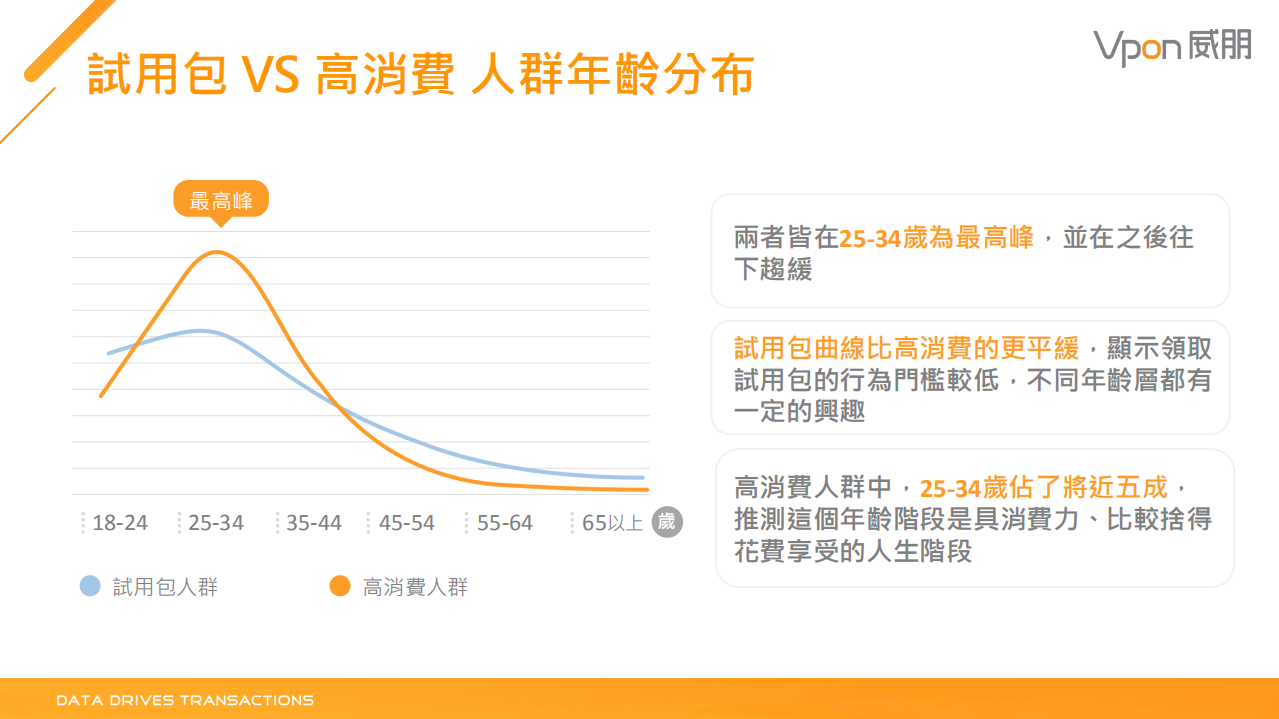 試用包 VS 高消費 人群年齡分布

Vpon 威朋

最高峰

18-24
25-34
35-44
45-54
55-64
65以上
歲

試用包人群
高消費人群

兩者皆在25-34歲為最高峰，並在之後往下趨緩

試用包曲線比高消費的更平緩，顯示領取試用包的行為門檻較低，不同年齡層都有一定的興趣

高消費人群中，25-34歲佔了將近五成，推測這個年齡階段是具消費力、比較捨得花費享受的人生階段

DATA DRIVES TRANSACTIONS